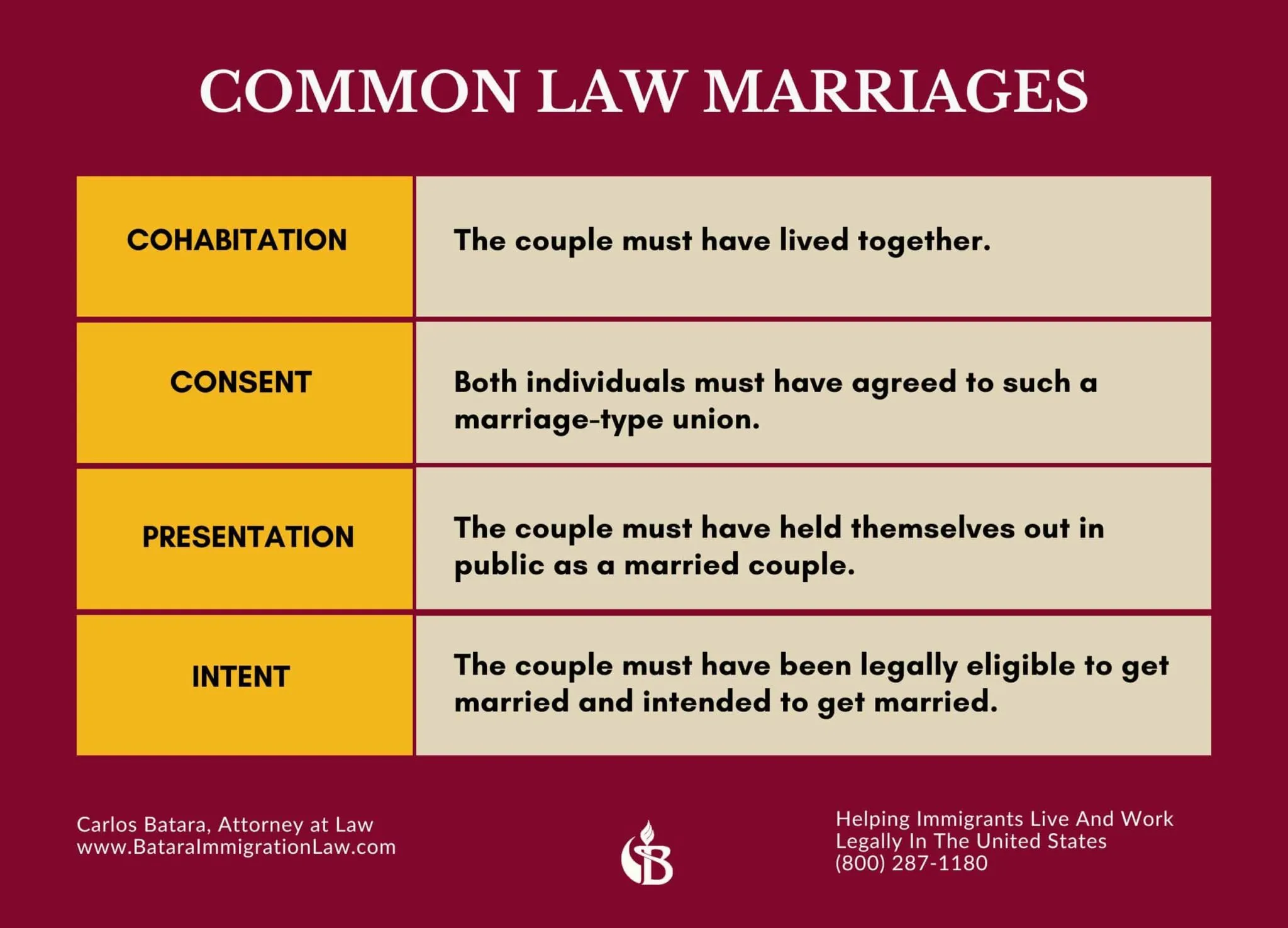 COMMON LAW MARRIAGES

| COHABITATION | The couple must have lived together. |
|---|---|
| CONSENT | Both individuals must have agreed to such a marriage-type union. |
| PRESENTATION | The couple must have held themselves out in public as a married couple. |
| INTENT | The couple must have been legally eligible to get married and intended to get married. |

Carlos Batara, Attorney at Law
www.BataraImmigrationLaw.com

B

Helping Immigrants Live And Work Legally In The United States
(800) 287-1180